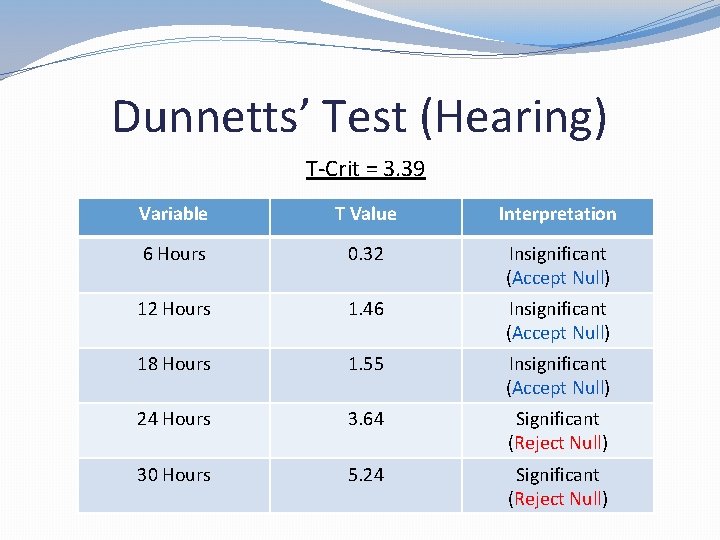 Dunnetts’ Test (Hearing)

T-Crit = 3.39

| Variable | T Value | Interpretation |
|---|---|---|
| 6 Hours | 0.32 | Insignificant (Accept Null) |
| 12 Hours | 1.46 | Insignificant (Accept Null) |
| 18 Hours | 1.55 | Insignificant (Accept Null) |
| 24 Hours | 3.64 | Significant (Reject Null) |
| 30 Hours | 5.24 | Significant (Reject Null) |